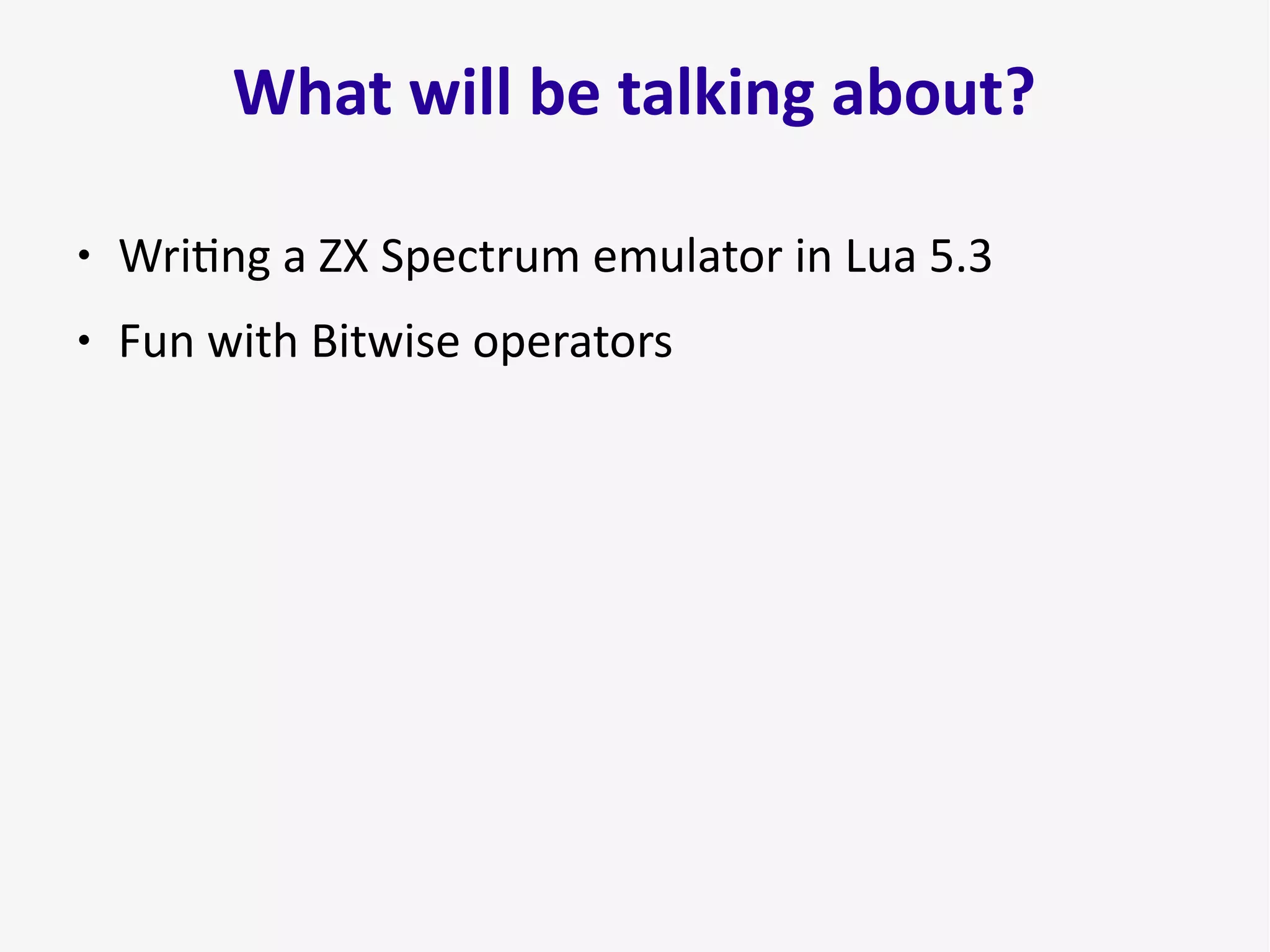 What will be talking about?

• Writing a ZX Spectrum emulator in Lua 5.3
• Fun with Bitwise operators